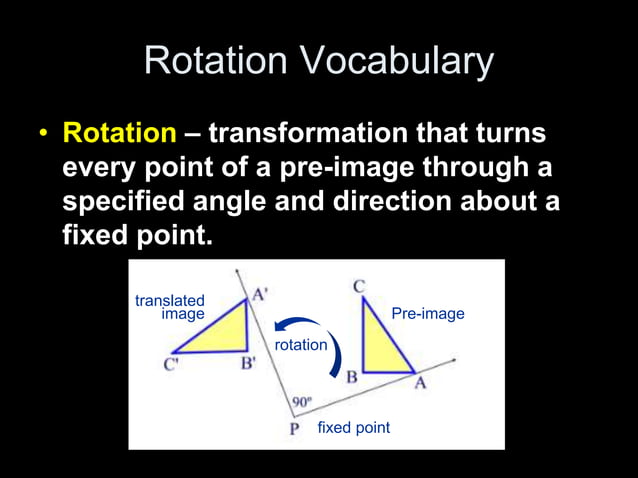 Rotation Vocabulary

• Rotation – transformation that turns every point of a pre-image through a specified angle and direction about a fixed point.

translated image
A'
C'
B'
rotation
C
Pre-image
B
A
90°
P
fixed point